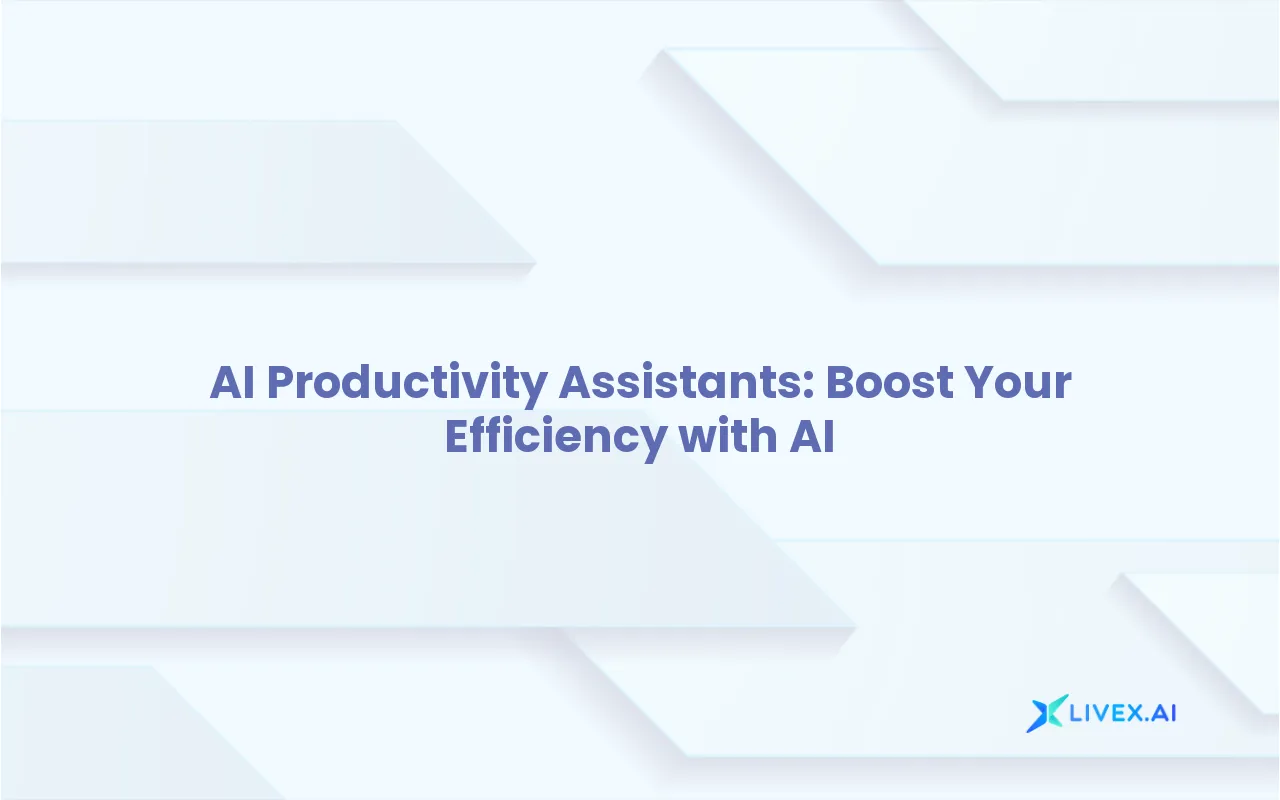 AI Productivity Assistants: Boost Your Efficiency with AI

LIVEX.AI